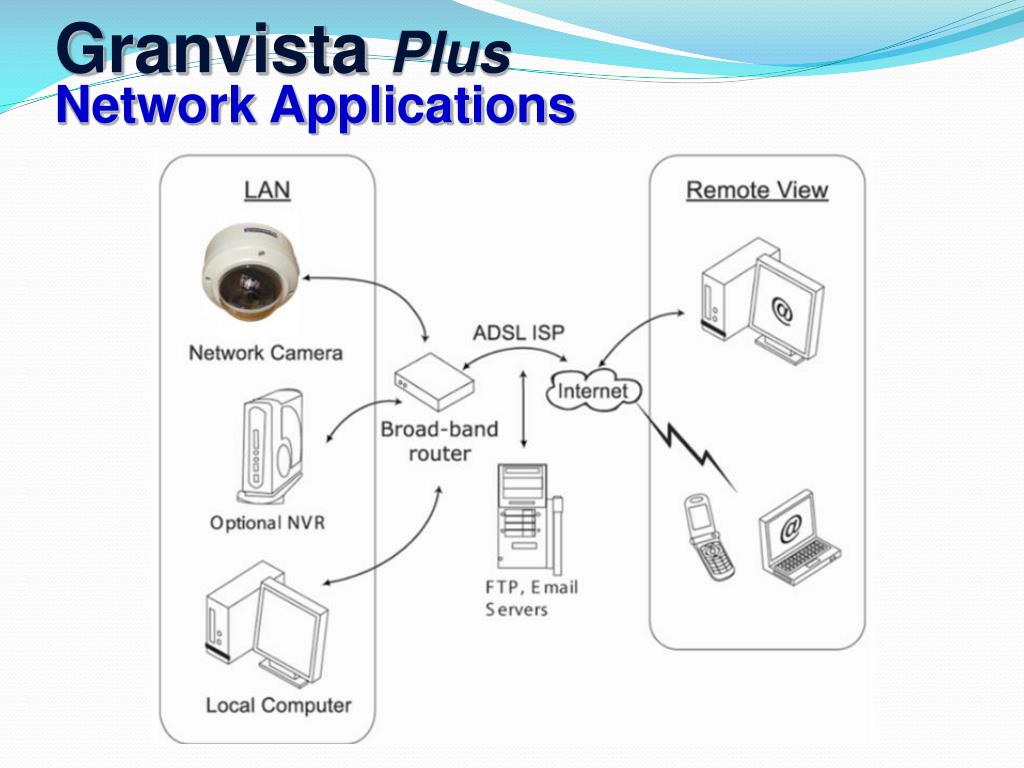 Granvista Plus
Network Applications

LAN

Network Camera

Optional NVR

Local Computer

ADSL ISP

Broad-band router

Internet

FTP, Email Servers

Remote View

@

@